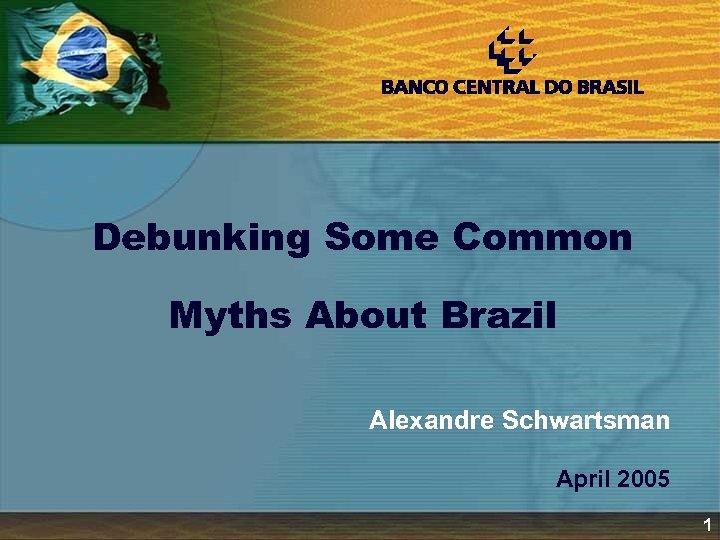 BANCO CENTRAL DO BRASIL

Debunking Some Common Myths About Brazil

Alexandre Schwartsman

April 2005

1